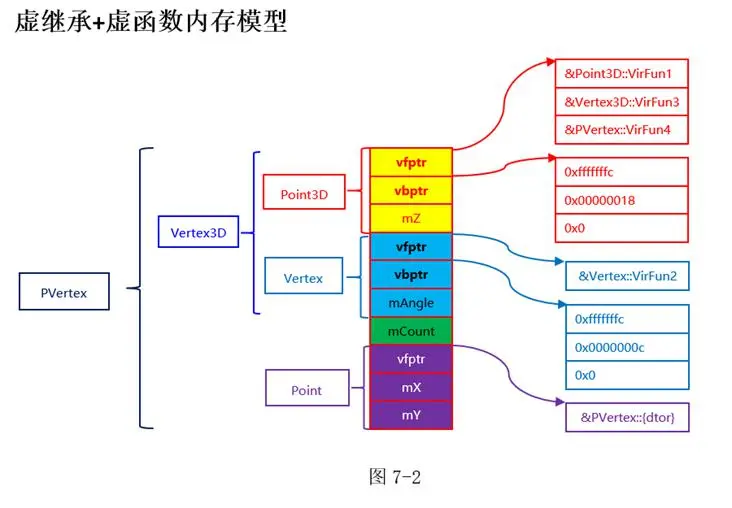 虚继承+虚函数内存模型

PVertex

Vertex3D

Point3D

Vertex

Point

vfptr
vbptr
mZ
vfptr
vbptr
mAngle
mCount
vfptr
mX
mY

&Point3D::VirFun1
&Vertex3D::VirFun3
&PVertex::VirFun4

0xfffffffc
0x00000018
0x0

&Vertex::VirFun2

0xfffffffc
0x0000000c
0x0

&PVertex::{dtor}

图 7-2